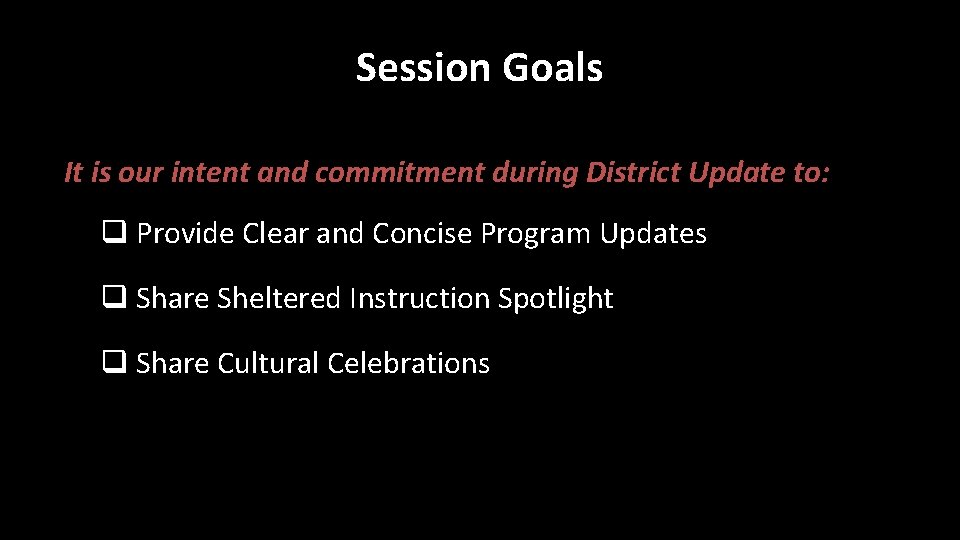 Session Goals

It is our intent and commitment during District Update to:

❑ Provide Clear and Concise Program Updates

❑ Share Sheltered Instruction Spotlight

❑ Share Cultural Celebrations